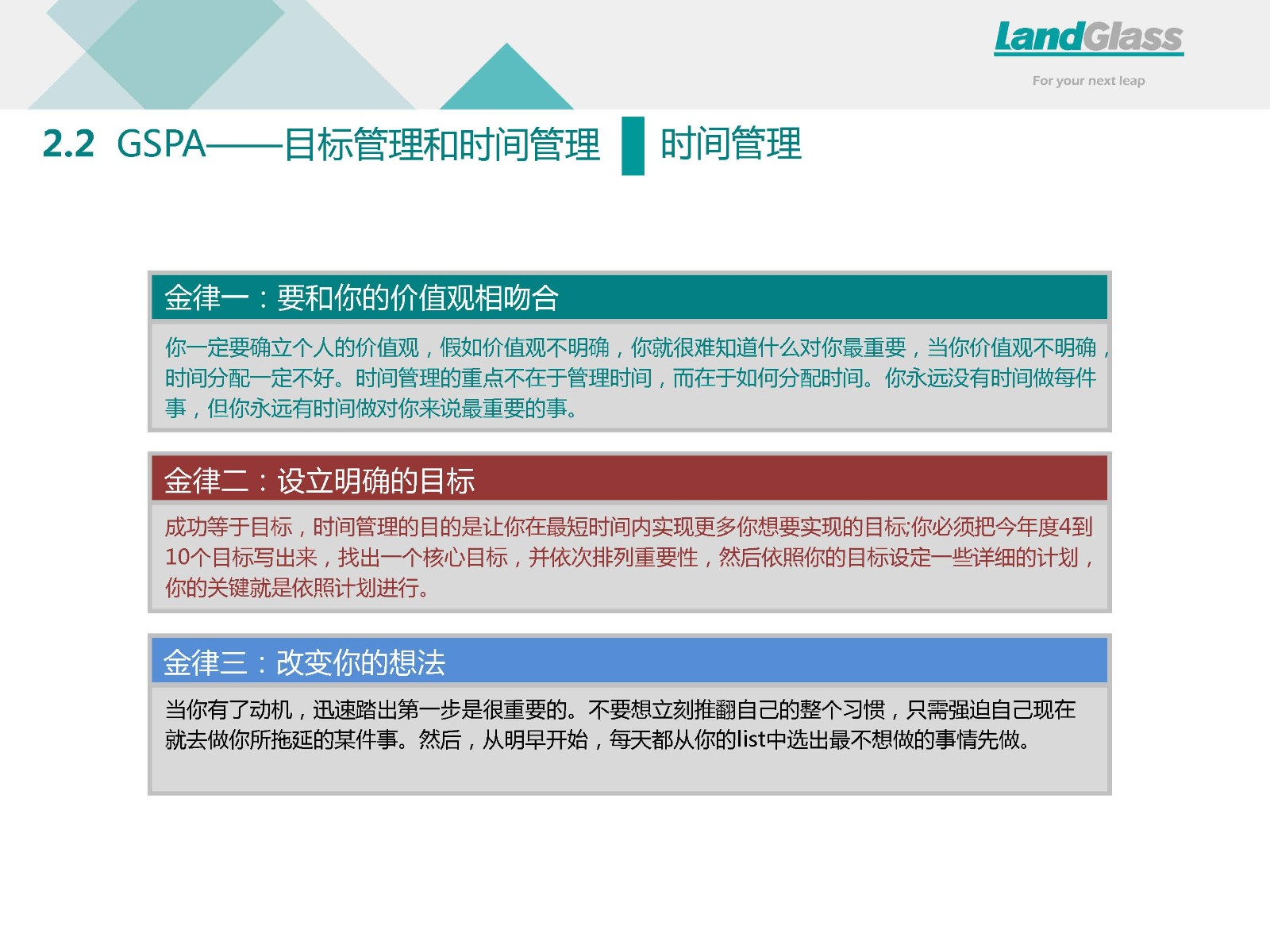 LandGlass
For your next leap

2.2 GSPA——目标管理和时间管理 时间管理

金律一：要和你的价值观相吻合

你一定要确立个人的价值观，假如价值观不明确，你就很难知道什么对你最重要，当你价值观不明确，时间分配一定不好。时间管理的重点不在于管理时间，而在于如何分配时间。你永远没有时间做每件事，但你永远有时间做对你来说最重要的事。

金律二：设立明确的目标

成功等于目标，时间管理的目的是让你在最短时间内实现更多你想要实现的目标;你必须把今年度4到10个目标写出来，找出一个核心目标，并依次排列重要性，然后依照你的目标设定一些详细的计划，你的关键就是依照计划进行。

金律三：改变你的想法

当你有了动机，迅速踏出第一步是很重要的。不要想立刻推翻自己的整个习惯，只需强迫自己现在就去做你所拖延的某件事。然后，从明早开始，每天都从你的list中选出最不想做的事情先做。